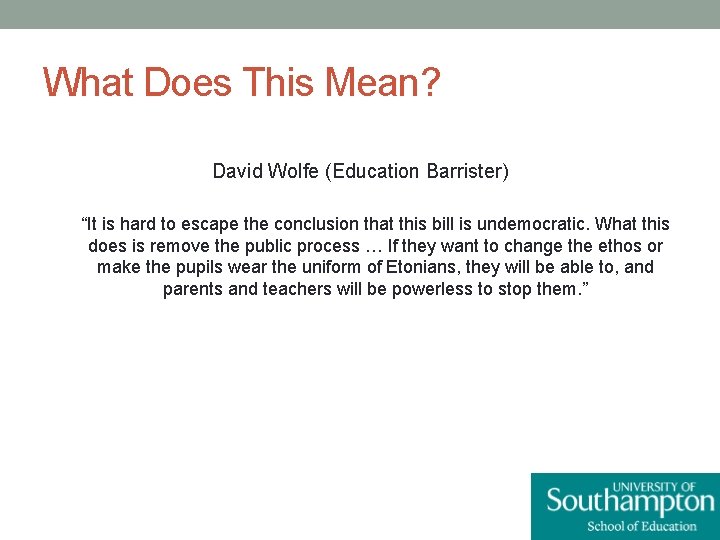 What Does This Mean?

David Wolfe (Education Barrister)

“It is hard to escape the conclusion that this bill is undemocratic. What this does is remove the public process … If they want to change the ethos or make the pupils wear the uniform of Etonians, they will be able to, and parents and teachers will be powerless to stop them.”

UNIVERSITY OF
Southampton
School of Education